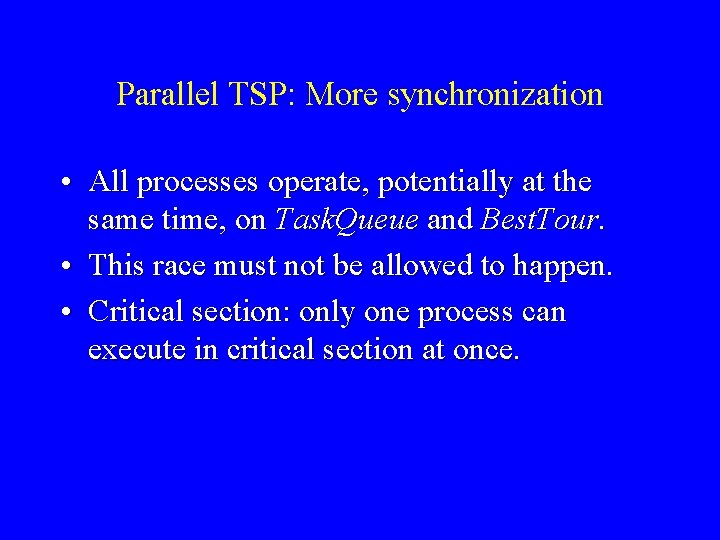 Parallel TSP: More synchronization

• All processes operate, potentially at the same time, on TaskQueue and BestTour.

• This race must not be allowed to happen.

• Critical section: only one process can execute in critical section at once.